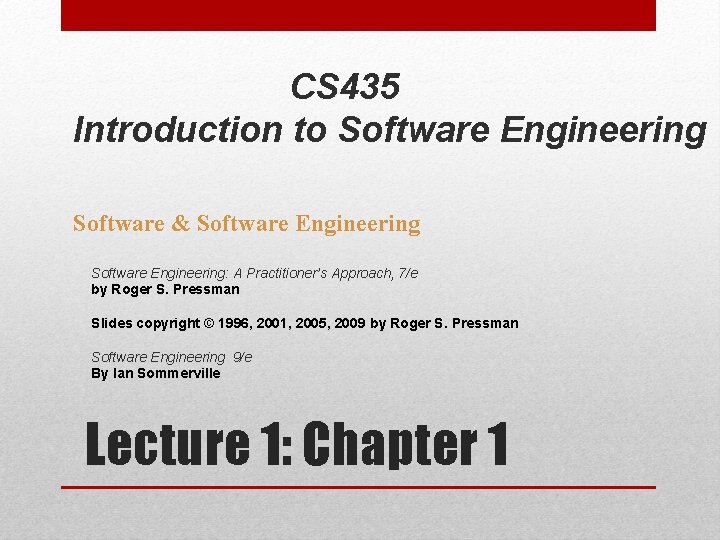 CS435
Introduction to Software Engineering

Software & Software Engineering

Software Engineering: A Practitioner's Approach, 7/e
by Roger S. Pressman

Slides copyright © 1996, 2001, 2005, 2009 by Roger S. Pressman

Software Engineering 9/e
By Ian Sommerville

Lecture 1: Chapter 1